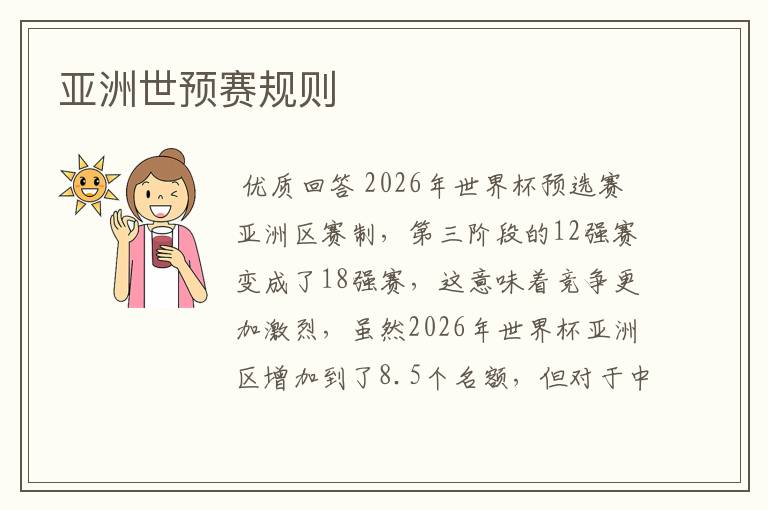 亚洲世预赛规则

优质回答 2026年世界杯预选赛亚洲区赛制，第三阶段的12强赛变成了18强赛，这意味着竞争更加激烈，虽然2026年世界杯亚洲区增加到了8.5个名额，但对于中